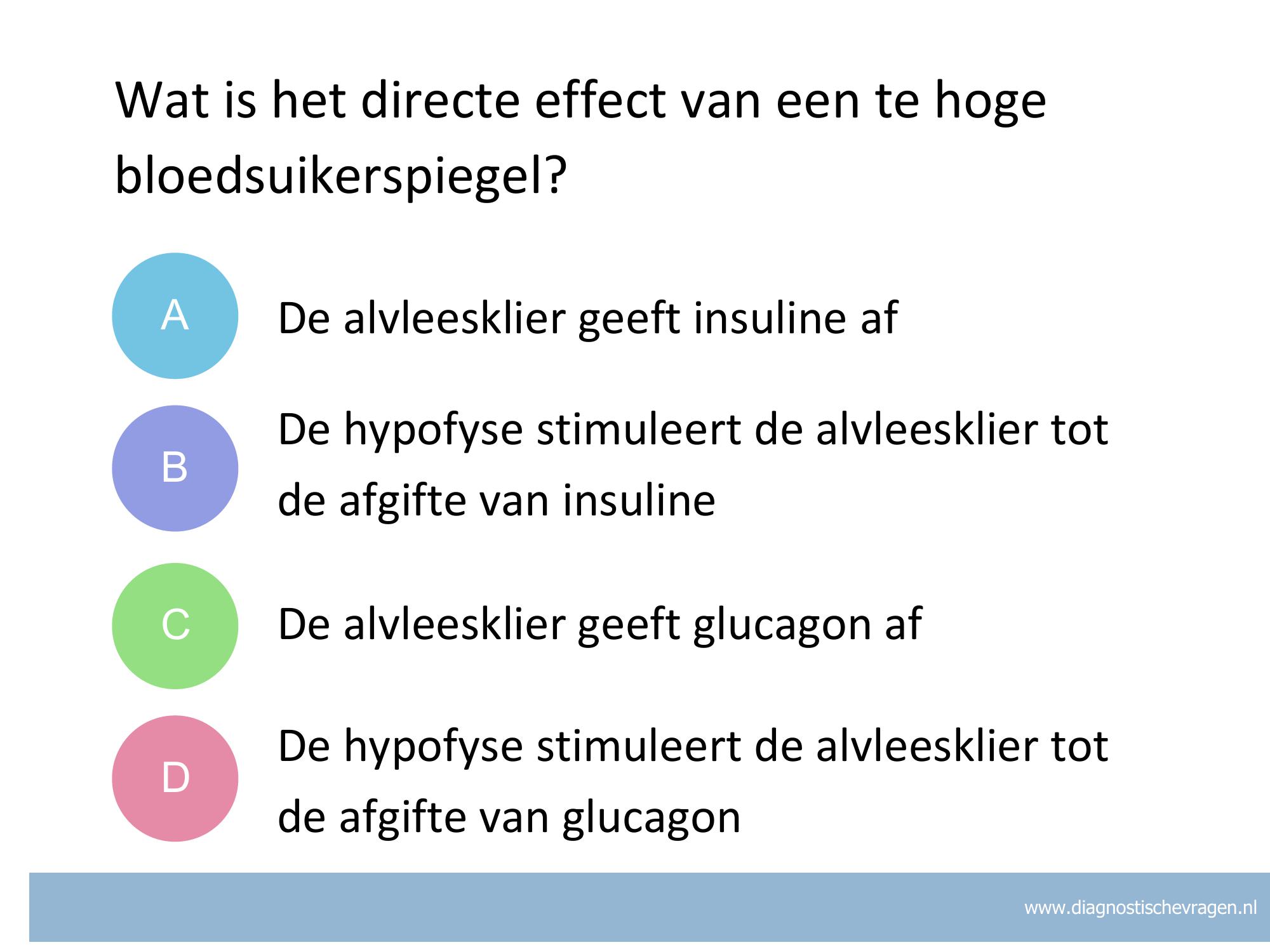 Wat is het directe effect van een te hoge bloedsuikerspiegel?

A

De alvleesklier geeft insuline af

B

De hypofyse stimuleert de alvleesklier tot de afgifte van insuline

C

De alvleesklier geeft glucagon af

D

De hypofyse stimuleert de alvleesklier tot de afgifte van glucagon

www.diagnostischevragen.nl